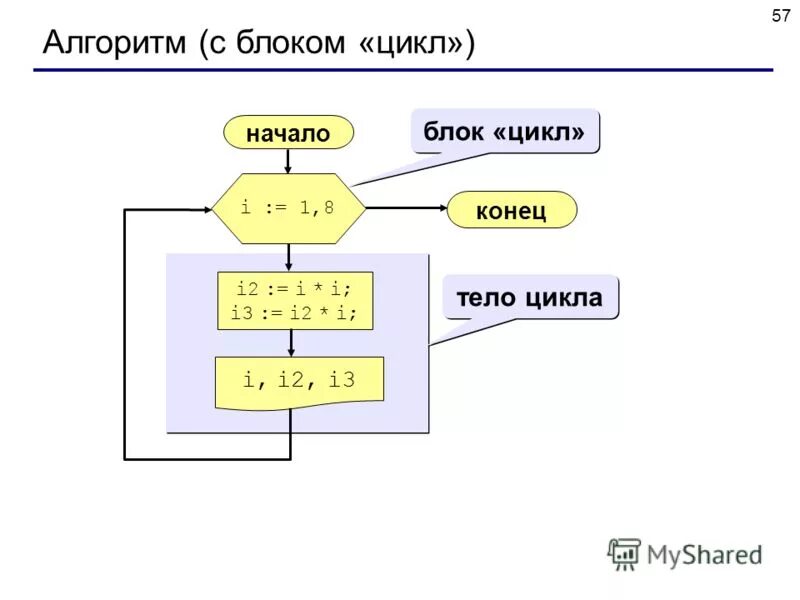 57

Алгоритм (с блоком «цикл»)

начало

блок «цикл»

i := 1,8

конец

i2 := i * i;
i3 := i2 * i;

тело цикла

i, i2, i3

MyShared